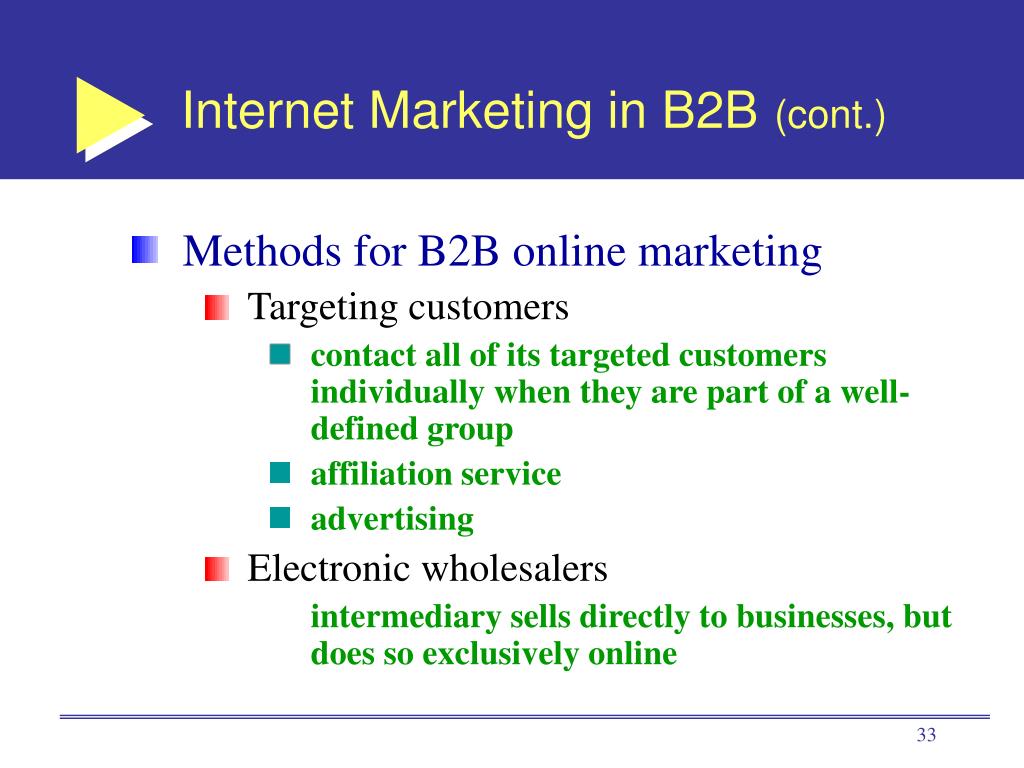 Internet Marketing in B2B (cont.)

Methods for B2B online marketing

Targeting customers

contact all of its targeted customers individually when they are part of a well-defined group

affiliation service

advertising

Electronic wholesalers

intermediary sells directly to businesses, but does so exclusively online

33